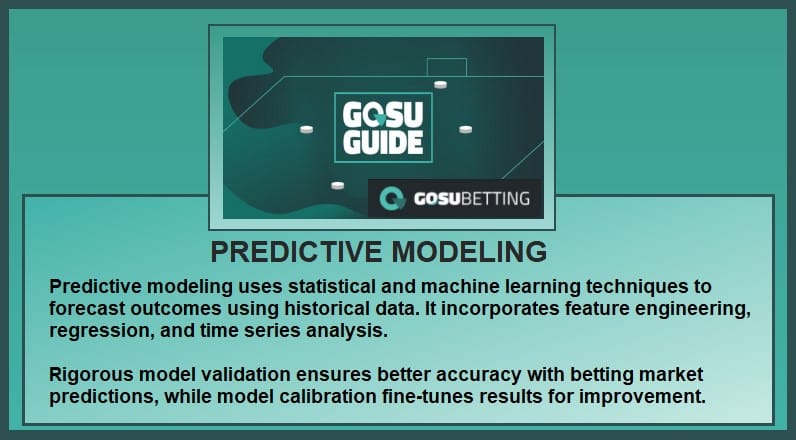 GOSU GUIDE

GOSUBETTING

PREDICTIVE MODELING

Predictive modeling uses statistical and machine learning techniques to forecast outcomes using historical data. It incorporates feature engineering, regression, and time series analysis.

Rigorous model validation ensures better accuracy with betting market predictions, while model calibration fine-tunes results for improvement.